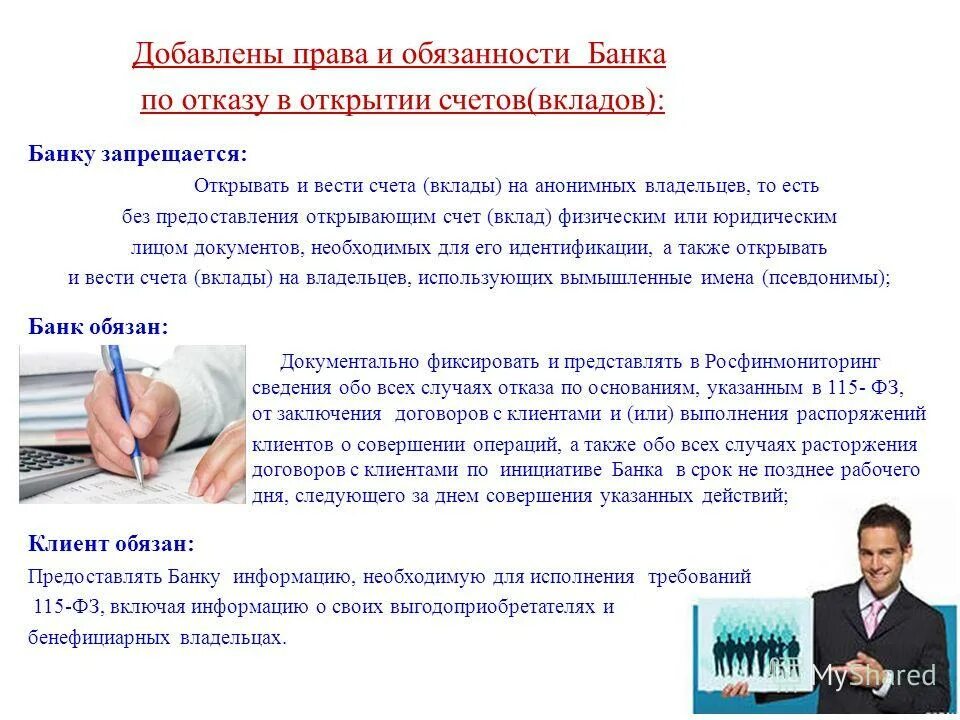 Добавлены права и обязанности Банка по отказу в открытии счетов(вкладов):

Банку запрещается:

Открывать и вести счета (вклады) на анонимных владельцев, то есть без предоставления открывающим счет (вклад) физическим или юридическим лицом документов, необходимых для его идентификации, а также открывать и вести счета (вклады) на владельцев, использующих вымышленные имена (псевдонимы);

Банк обязан:

Документально фиксировать и представлять в Росфинмониторинг сведения обо всех случаях отказа по основаниям, указанным в 115- ФЗ, от заключения договоров с клиентами и (или) выполнения распоряжений клиентов о совершении операций, а также обо всех случаях расторжения договоров с клиентами по инициативе Банка в срок не позднее рабочего дня, следующего за днем совершения указанных действий;

Клиент обязан:

Предоставлять Банку информацию, необходимую для исполнения требований 115-ФЗ, включая информацию о своих выгодоприобретателях и бенефициарных владельцах.

MyShared